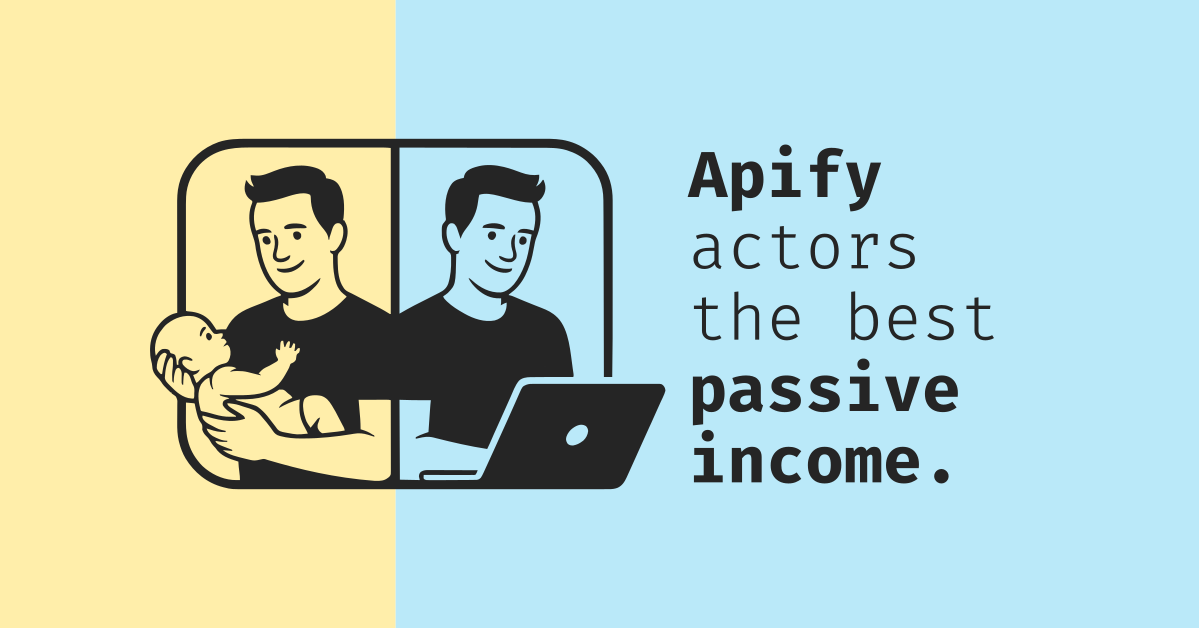 Apify actors the best passive income.